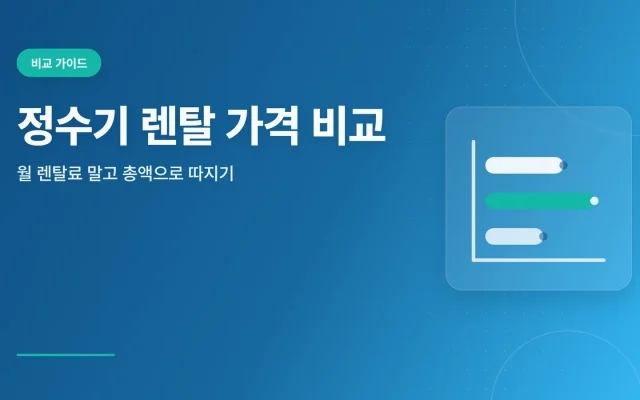 비교 가이드

정수기 렌탈 가격 비교

월 렌탈료 말고 총액으로 따지기